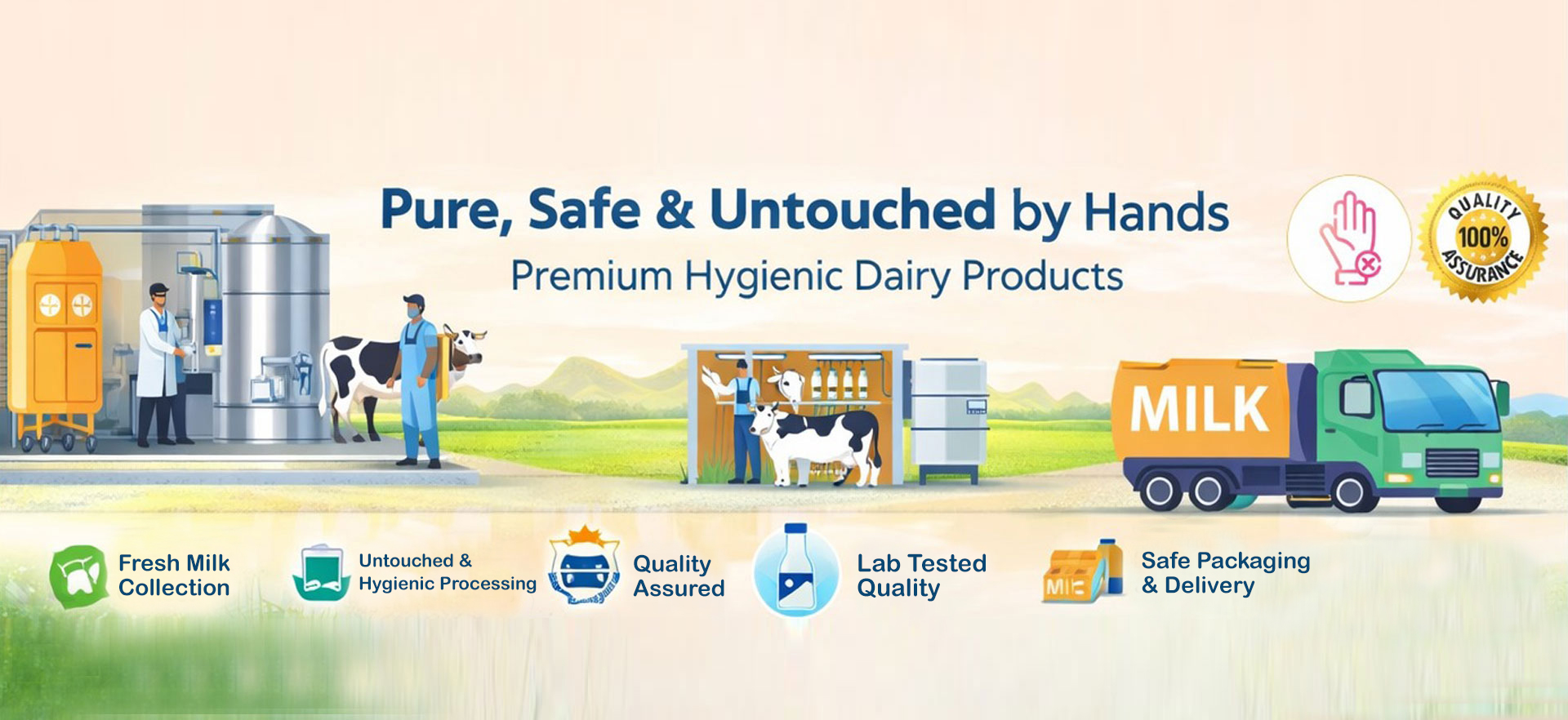 Pure, Safe & Untouched by Hands
Premium Hygienic Dairy Products

QUALITY
100%
ASSURANCE

MILK

Fresh Milk Collection

Untouched & Hygienic Processing

Quality Assured

Lab Tested Quality

MILK

Safe Packaging & Delivery